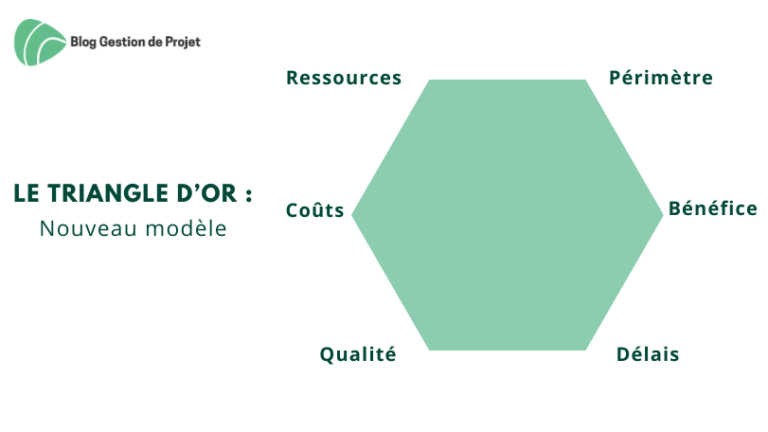 Blog Gestion de Projet

LE TRIANGLE D'OR :
Nouveau modèle

Ressources

Périmètre

Coûts

Bénéfice

Qualité

Délais